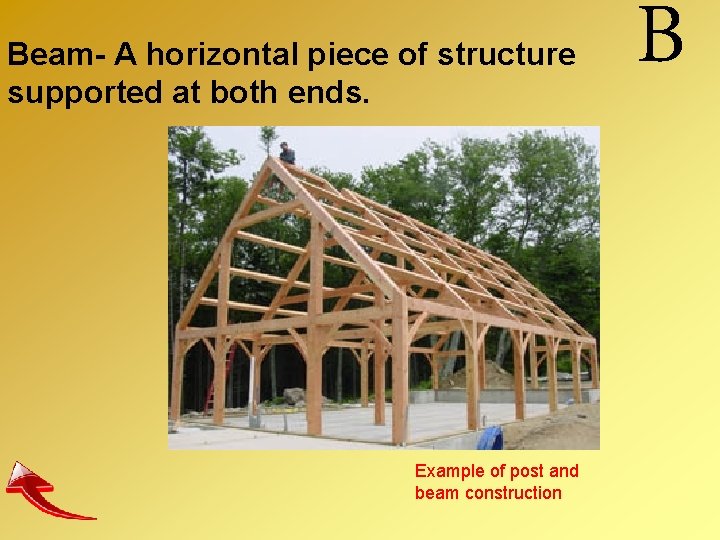 B

Beam- A horizontal piece of structure supported at both ends.

Example of post and beam construction